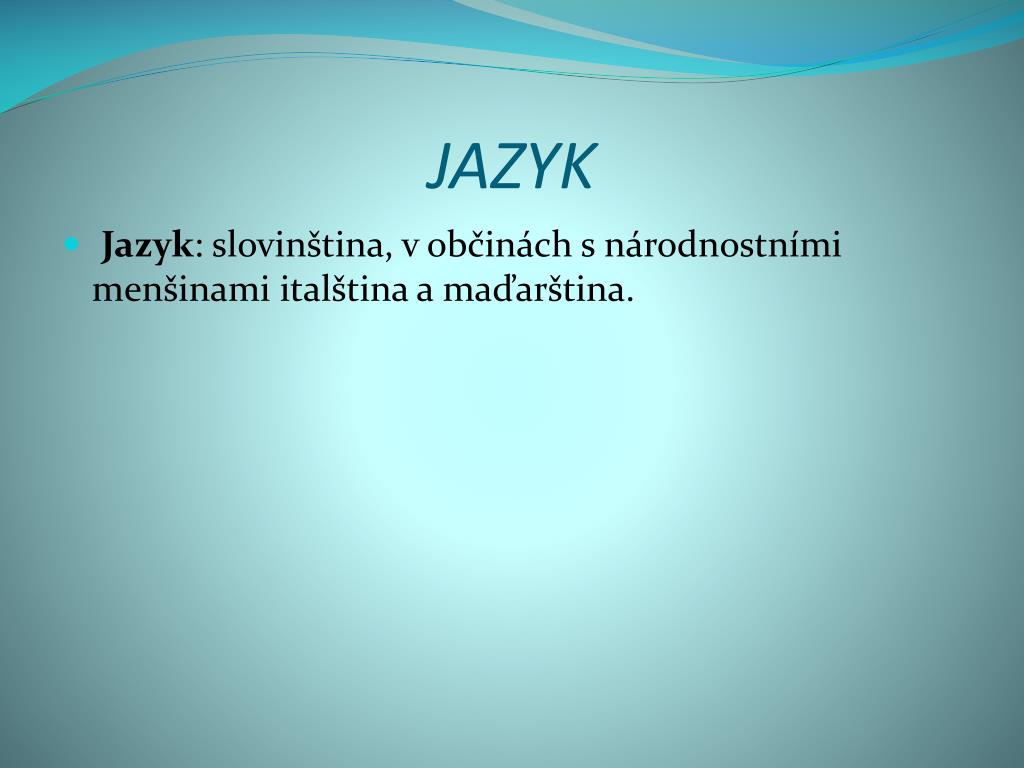 JAZYK

Jazyk: slovinština, v občinách s národnostními menšinami italština a maďarština.